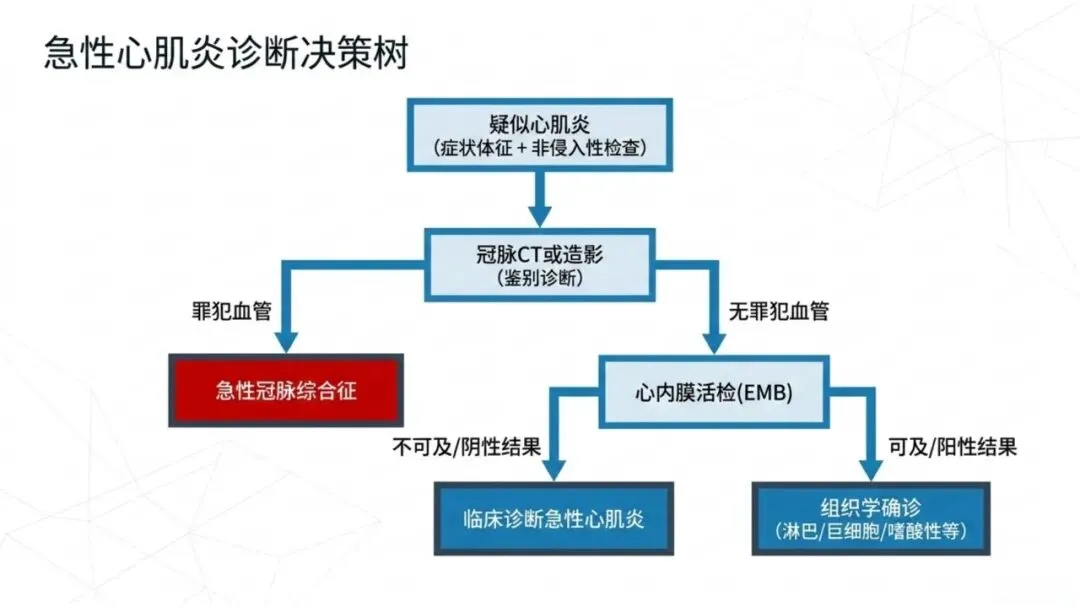 急性心肌炎诊断决策树

疑似心肌炎
(症状体征 + 非侵入性检查)

冠脉CT或造影
(鉴别诊断)

罪犯血管

无罪犯血管

急性冠脉综合征

心内膜活检(EMB)

不可及/阴性结果

可及/阳性结果

临床诊断急性心肌炎

组织学确诊
(淋巴/巨细胞/嗜酸性等)